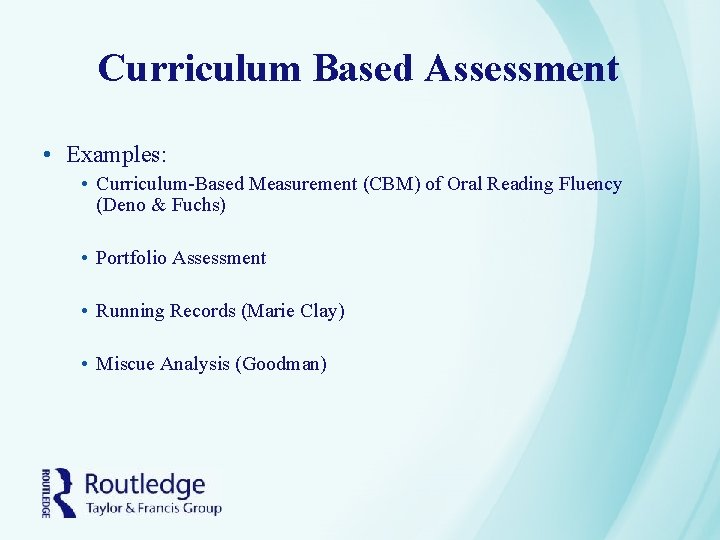 Curriculum Based Assessment

• Examples:
• Curriculum-Based Measurement (CBM) of Oral Reading Fluency (Deno & Fuchs)

• Portfolio Assessment

• Running Records (Marie Clay)

• Miscue Analysis (Goodman)

ROUTLEDGE
Routledge
Taylor & Francis Group